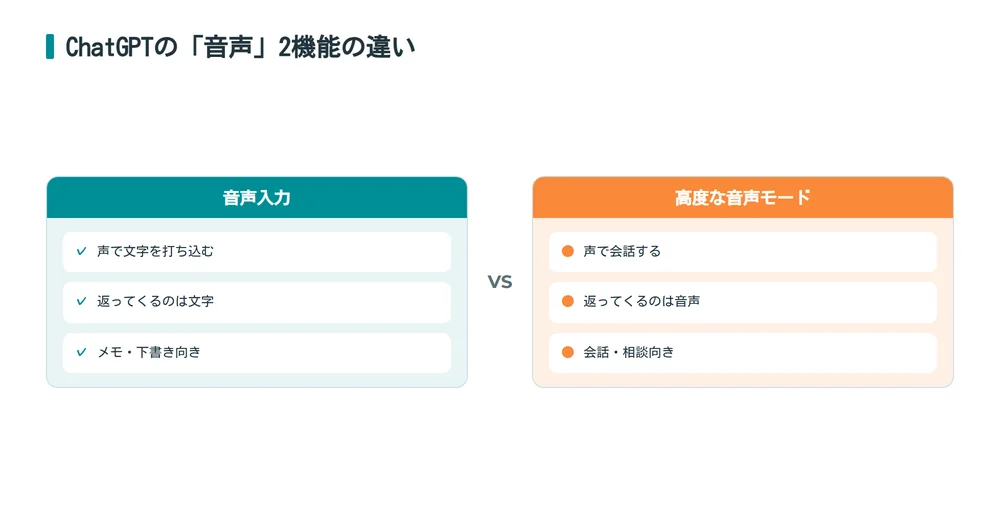 ChatGPTの「音声」2機能の違い

音声入力

声で文字を打ち込む

返ってくるのは文字

メモ・下書き向き

VS

高度な音声モード

声で会話する

返ってくるのは音声

会話・相談向き